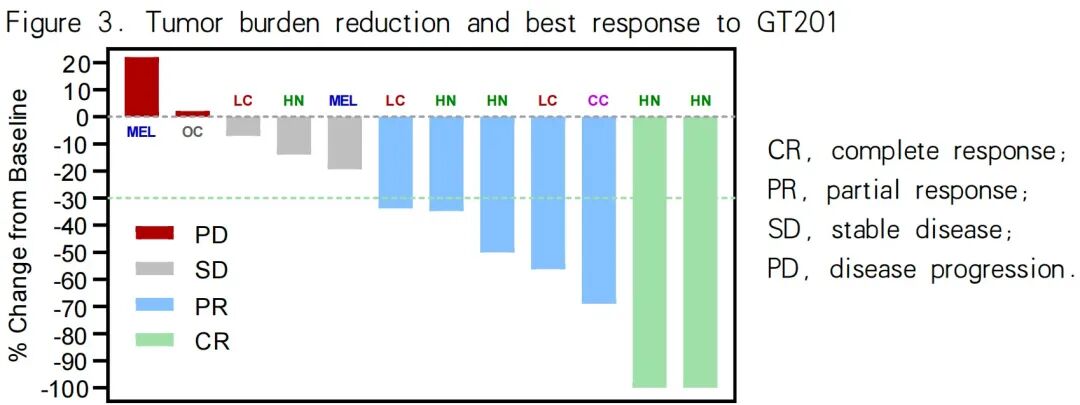 Figure 3. Tumor burden reduction and best response to GT201

% Change from Baseline

20
10
0
-10
-20
-30
-40
-50
-60
-70
-80
-90
-100

MEL OC LC HN MEL LC HN HN LC CC HN HN

PD
SD
PR
CR

CR, complete response;
PR, partial response;
SD, stable disease;
PD, disease progression.